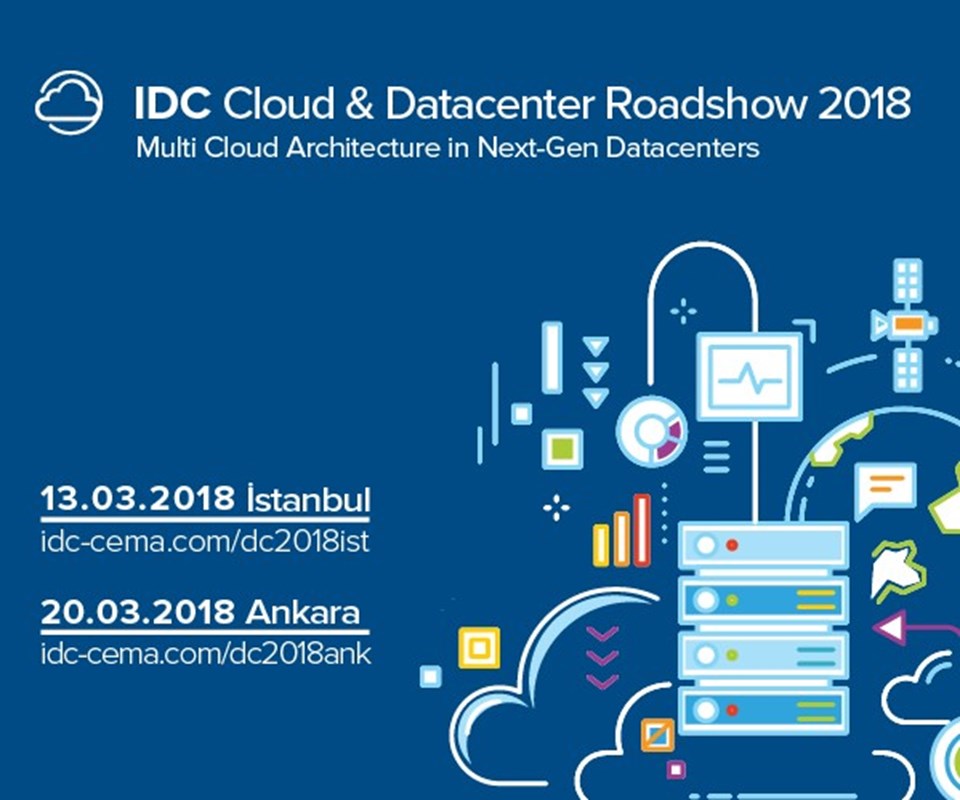 IDC Cloud & Datacenter Roadshow 2018
Multi Cloud Architecture in Next-Gen Datacenters

13.03.2018 İstanbul
idc-cema.com/dc2018ist

20.03.2018 Ankara
idc-cema.com/dc2018ank